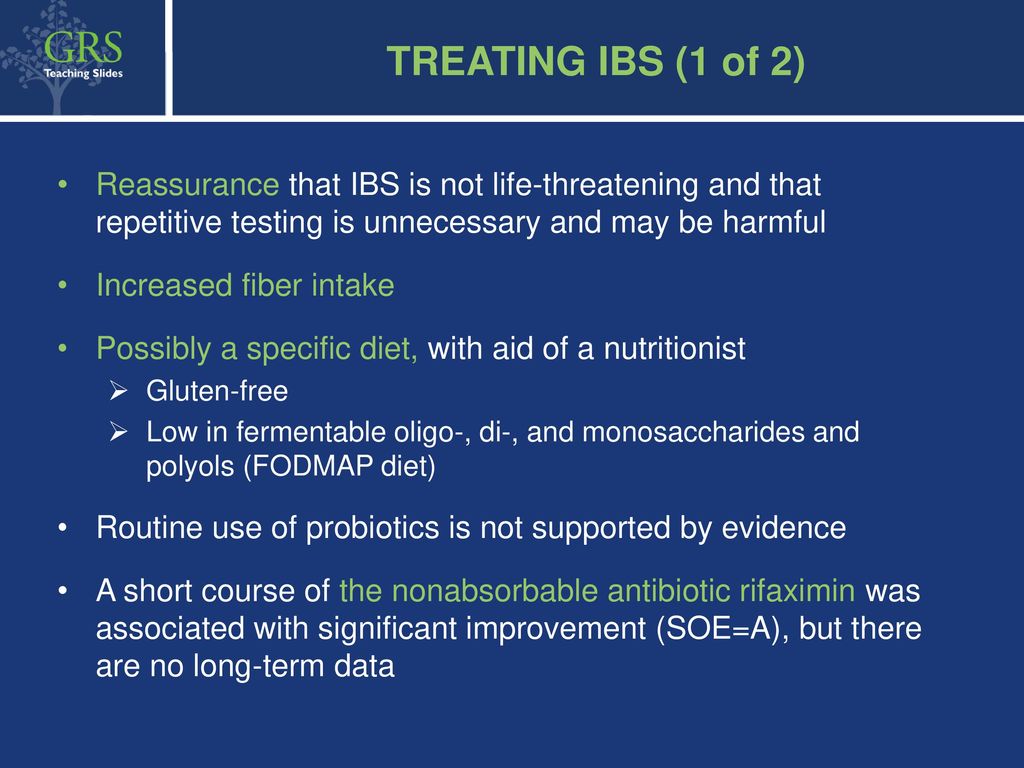 GRS
Teaching Slides

TREATING IBS (1 of 2)

• Reassurance that IBS is not life-threatening and that repetitive testing is unnecessary and may be harmful

• Increased fiber intake

• Possibly a specific diet, with aid of a nutritionist
➢ Gluten-free
➢ Low in fermentable oligo-, di-, and monosaccharides and polyols (FODMAP diet)

• Routine use of probiotics is not supported by evidence

• A short course of the nonabsorbable antibiotic rifaximin was associated with significant improvement (SOE=A), but there are no long-term data